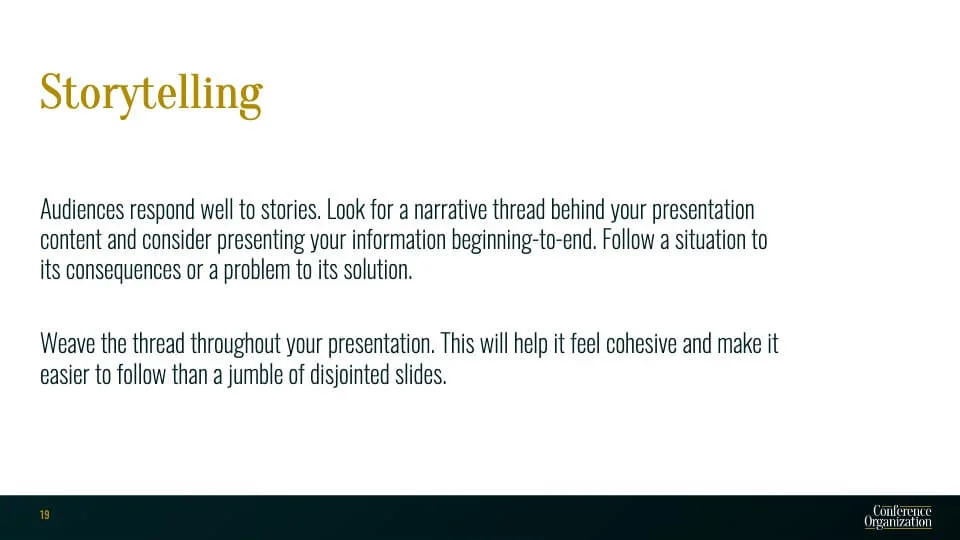 Storytelling

Audiences respond well to stories. Look for a narrative thread behind your presentation content and consider presenting your information beginning-to-end. Follow a situation to its consequences or a problem to its solution.

Weave the thread throughout your presentation. This will help it feel cohesive and make it easier to follow than a jumble of disjointed slides.

19

Conference Organization